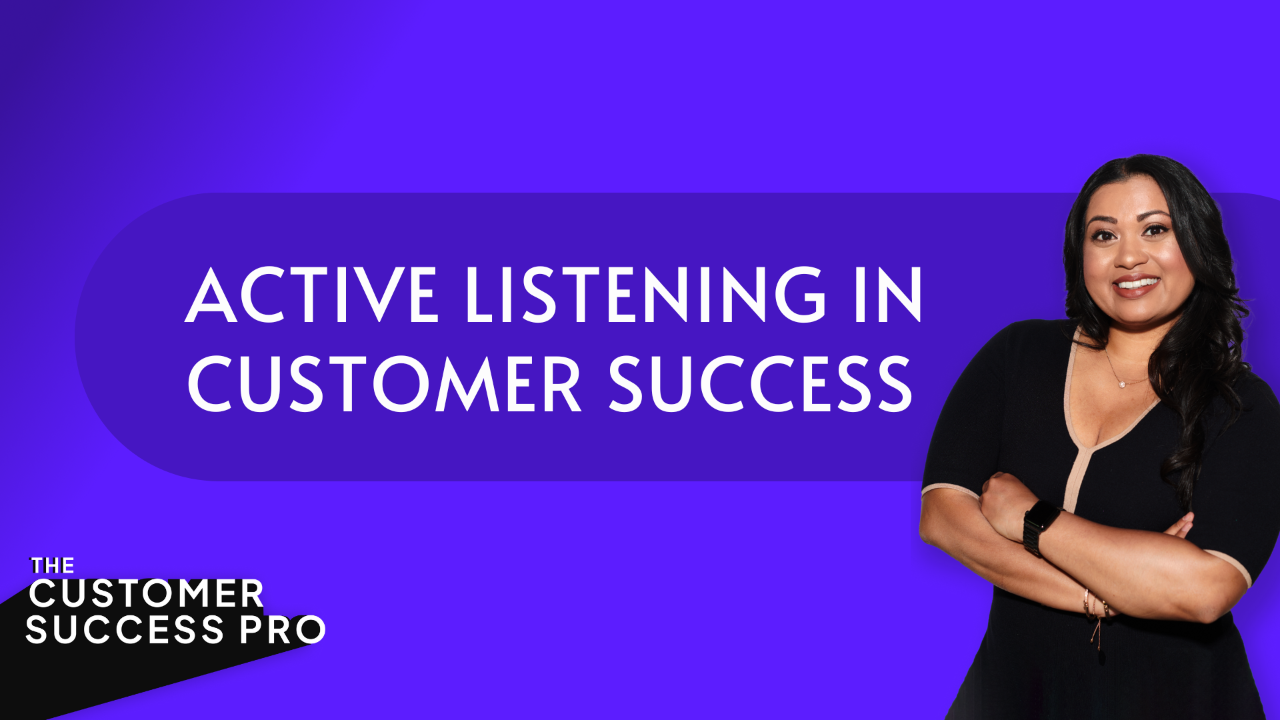 ACTIVE LISTENING IN CUSTOMER SUCCESS

THE
CUSTOMER
SUCCESS PRO